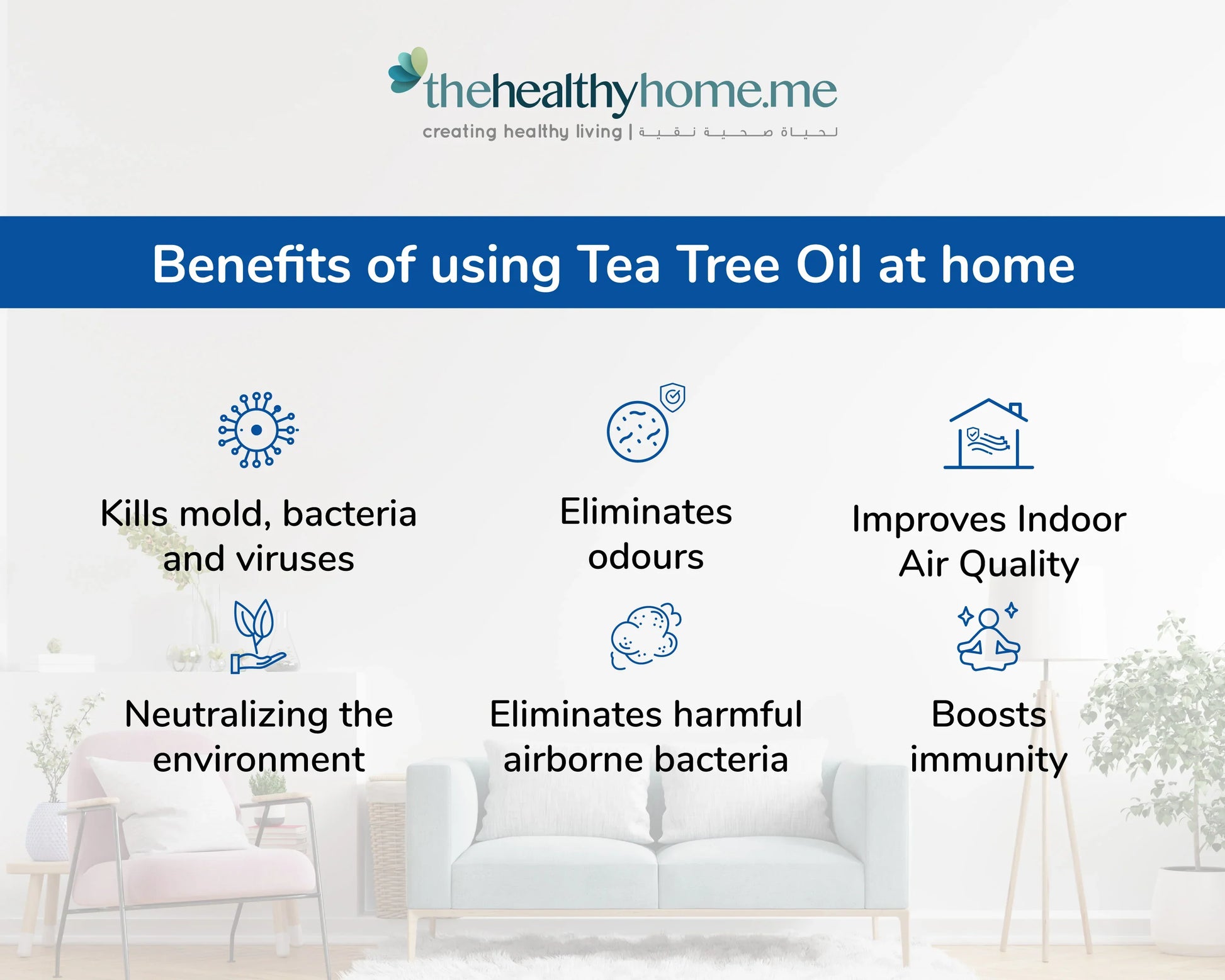 thehealthyhome.me
creating healthy living | لحياة صحية نقية

Benefits of using Tea Tree Oil at home

Kills mold, bacteria and viruses

Eliminates odours

Improves Indoor Air Quality

Neutralizing the environment

Eliminates harmful airborne bacteria

Boosts immunity